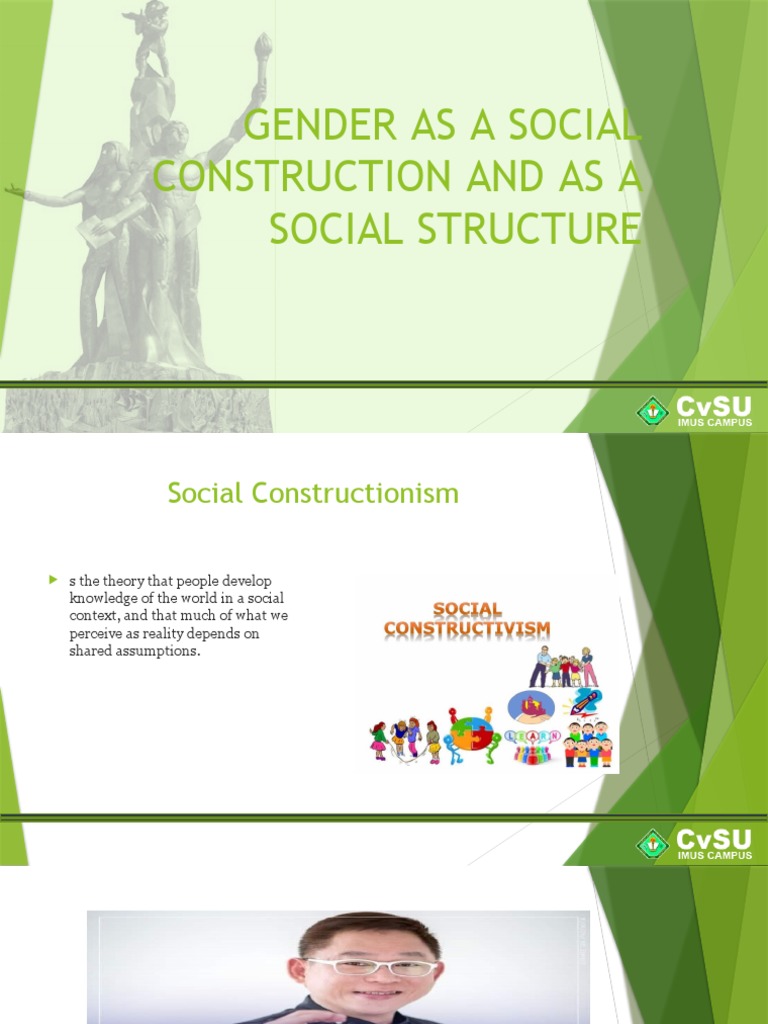 GENDER AS A SOCIAL CONSTRUCTION AND AS A SOCIAL STRUCTURE

CvSU
IMUS CAMPUS

Social Constructionism

s the theory that people develop knowledge of the world in a social context, and that much of what we perceive as reality depends on shared assumptions.

SOCIAL CONSTRUCTIVISM

LEARN

CvSU
IMUS CAMPUS